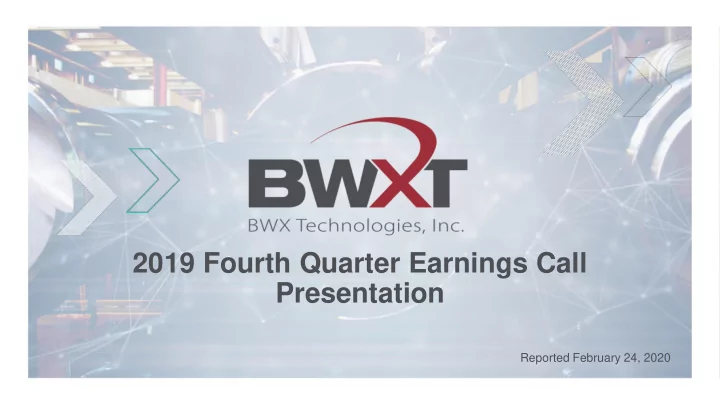 BWXT

BWX Technologies, Inc.

2019 Fourth Quarter Earnings Call Presentation

Reported February 24, 2020